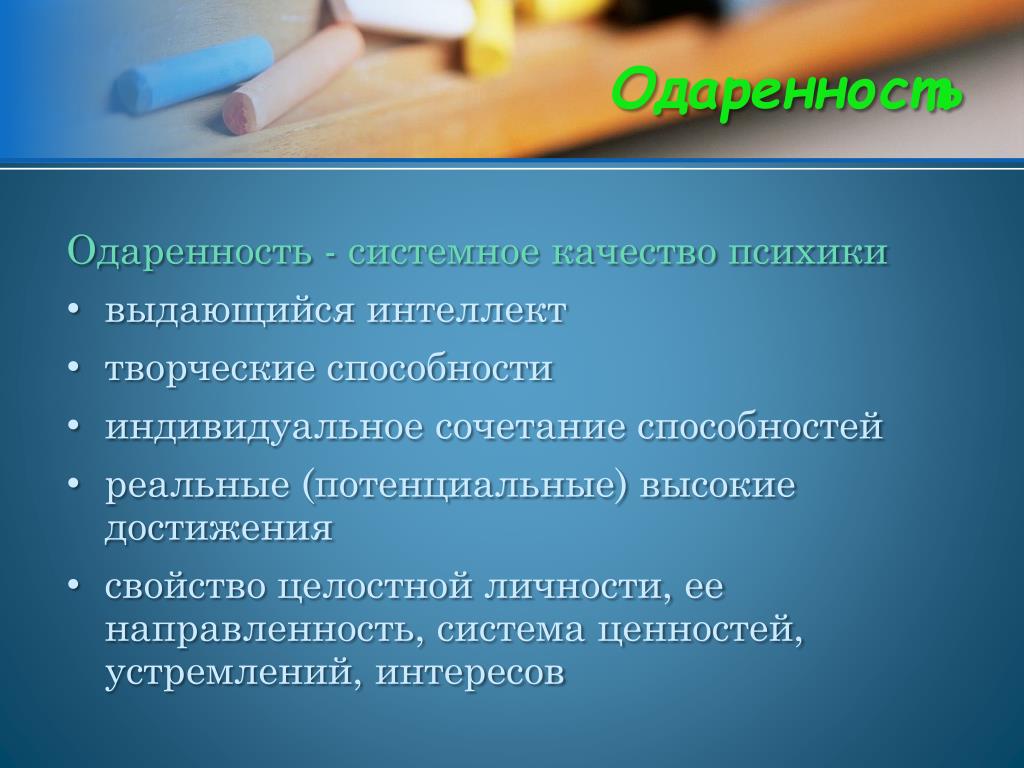 Одаренность

Одаренность - системное качество психики

• выдающийся интеллект
• творческие способности
• индивидуальное сочетание способностей
• реальные (потенциальные) высокие достижения
• свойство целостной личности, ее направленность, система ценностей, устремлений, интересов